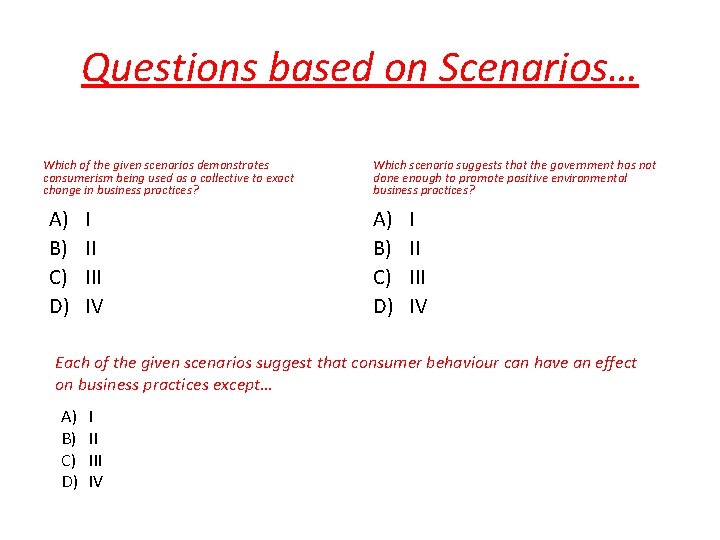 Questions based on Scenarios…

Which of the given scenarios demonstrates consumerism being used as a collective to exact change in business practices?

A) I
B) II
C) III
D) IV

Which scenario suggests that the government has not done enough to promote positive environmental business practices?

A) I
B) II
C) III
D) IV

Each of the given scenarios suggest that consumer behaviour can have an effect on business practices except…

A) I
B) II
C) III
D) IV